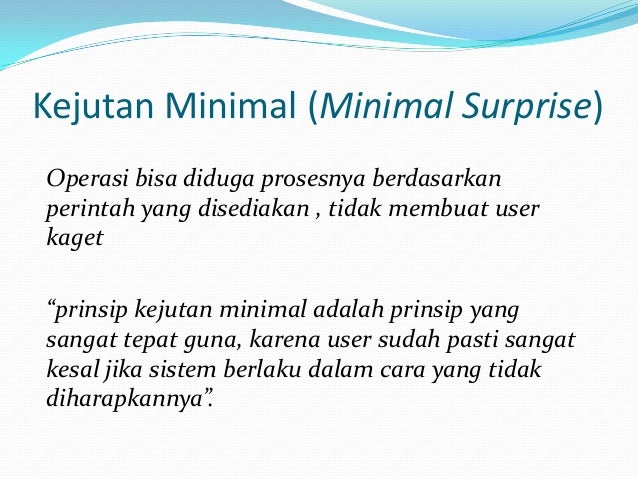 Kejutan Minimal (Minimal Surprise)

Operasi bisa diduga prosesnya berdasarkan perintah yang disediakan , tidak membuat user kaget

“prinsip kejutan minimal adalah prinsip yang sangat tepat guna, karena user sudah pasti sangat kesal jika sistem berlaku dalam cara yang tidak diharapkannya”.